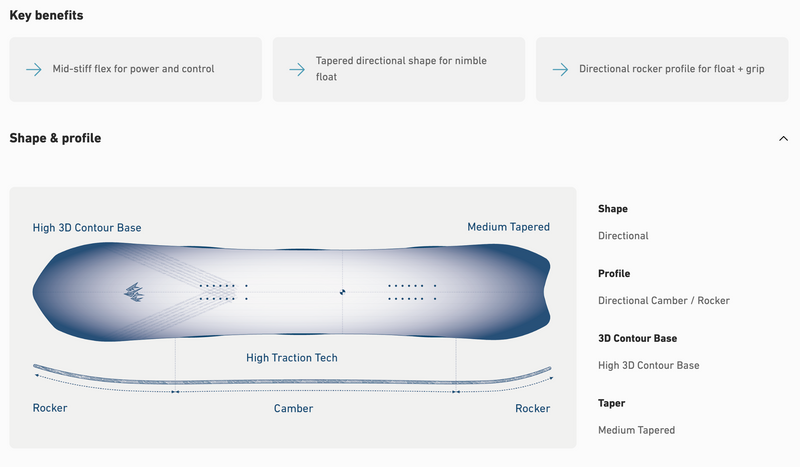 Key benefits

Mid-stiff flex for power and control

Tapered directional shape for nimble float

Directional rocker profile for float + grip

Shape & profile

High 3D Contour Base

Medium Tapered

High Traction Tech

Rocker

Camber

Rocker

Shape

Directional

Profile

Directional Camber / Rocker

3D Contour Base

High 3D Contour Base

Taper

Medium Tapered